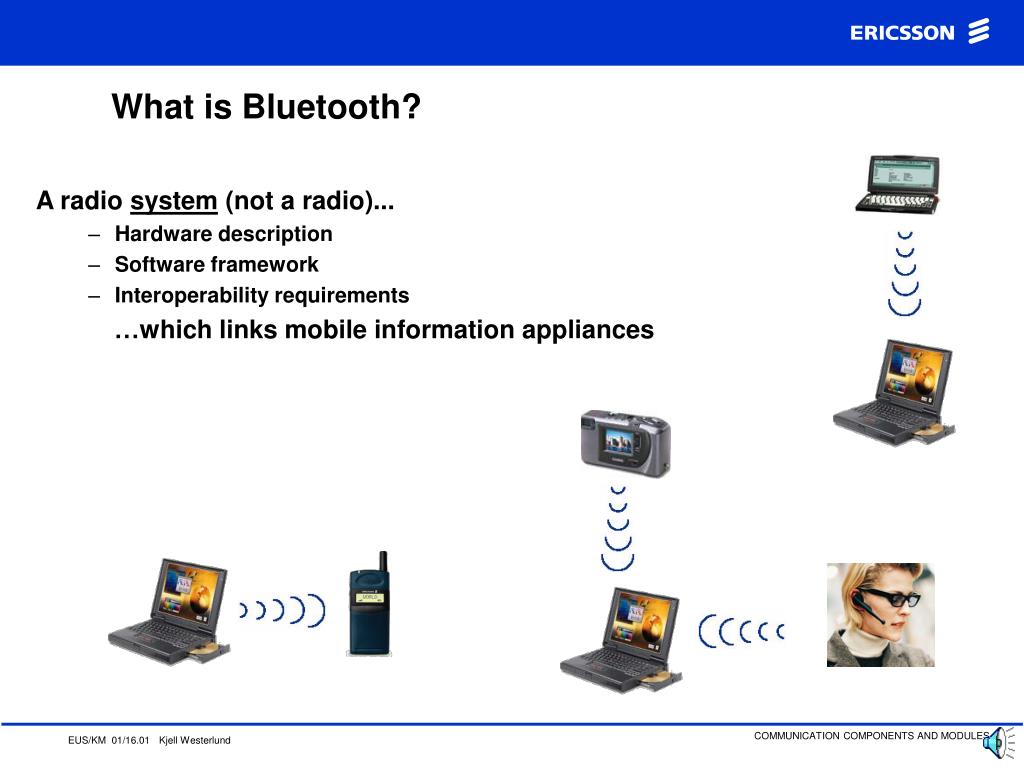 ERICSSON

What is Bluetooth?

A radio system (not a radio)...

– Hardware description
– Software framework
– Interoperability requirements

…which links mobile information appliances

EUS/KM 01/16.01 Kjell Westerlund

COMMUNICATION COMPONENTS AND MODULES